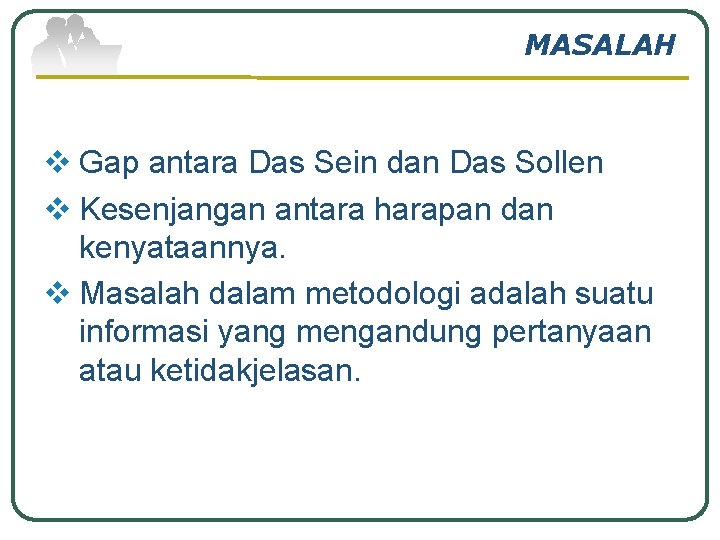 MASALAH

❖ Gap antara Das Sein dan Das Sollen
❖ Kesenjangan antara harapan dan kenyataannya.
❖ Masalah dalam metodologi adalah suatu informasi yang mengandung pertanyaan atau ketidakjelasan.